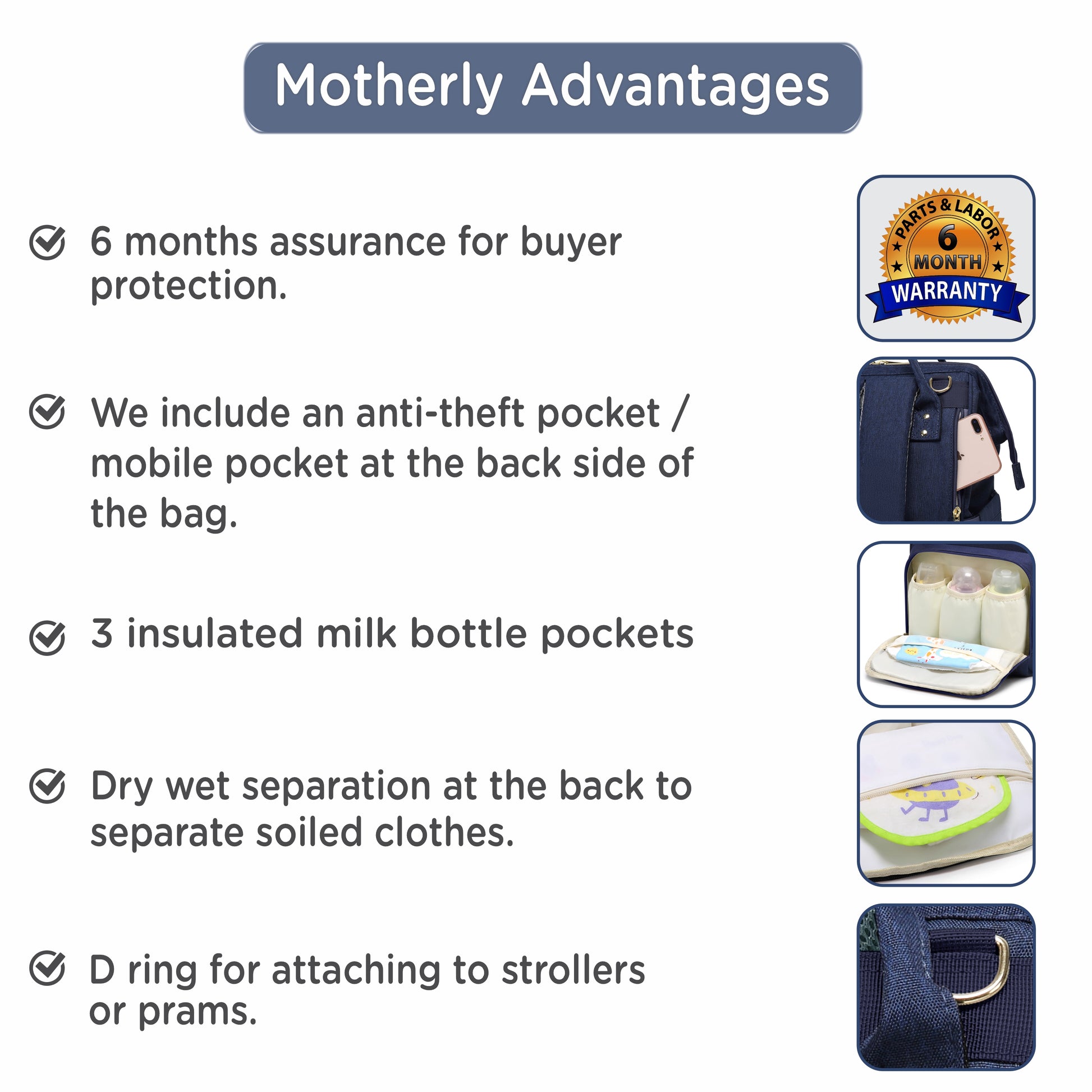 Motherly Advantages

6 months assurance for buyer protection.

PARTS & LABOR
6
MONTH
WARRANTY

We include an anti-theft pocket / mobile pocket at the back side of the bag.

3 insulated milk bottle pockets

Dry wet separation at the back to separate soiled clothes.

D ring for attaching to strollers or prams.